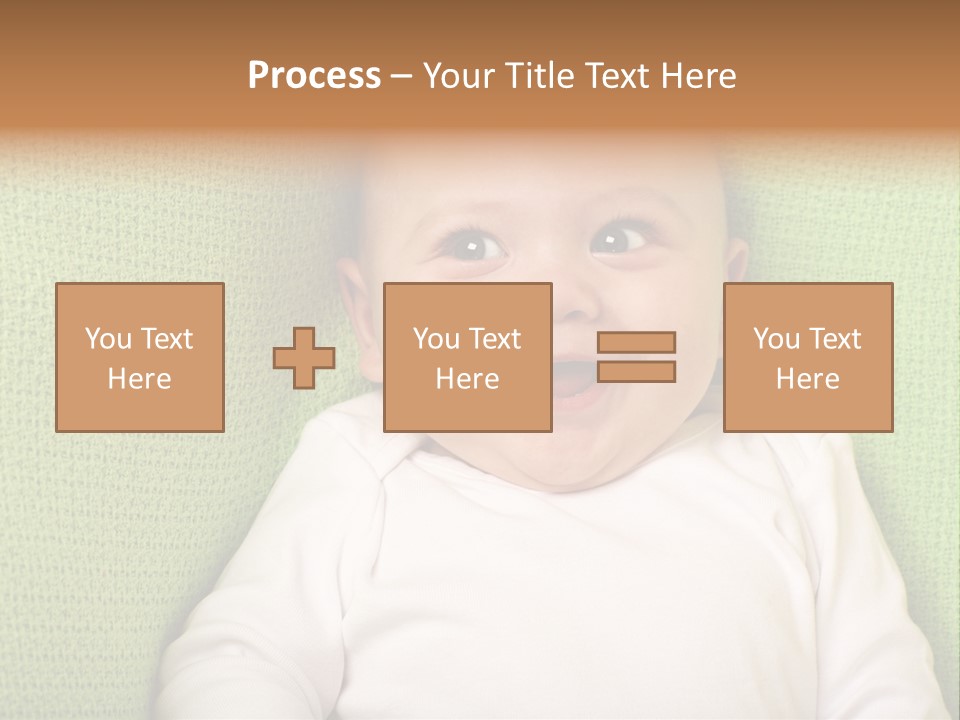 Process – Your Title Text Here

You Text Here

You Text Here

You Text Here